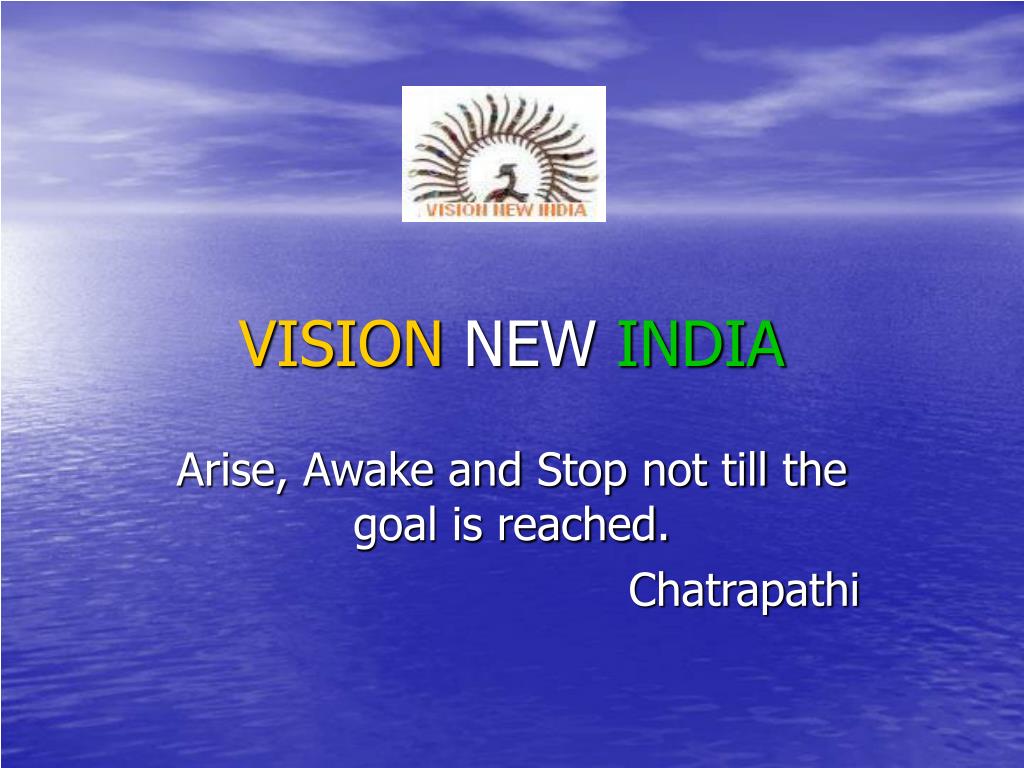 VISION NEW INDIA

VISION NEW INDIA

Arise, Awake and Stop not till the goal is reached.

Chatrapathi